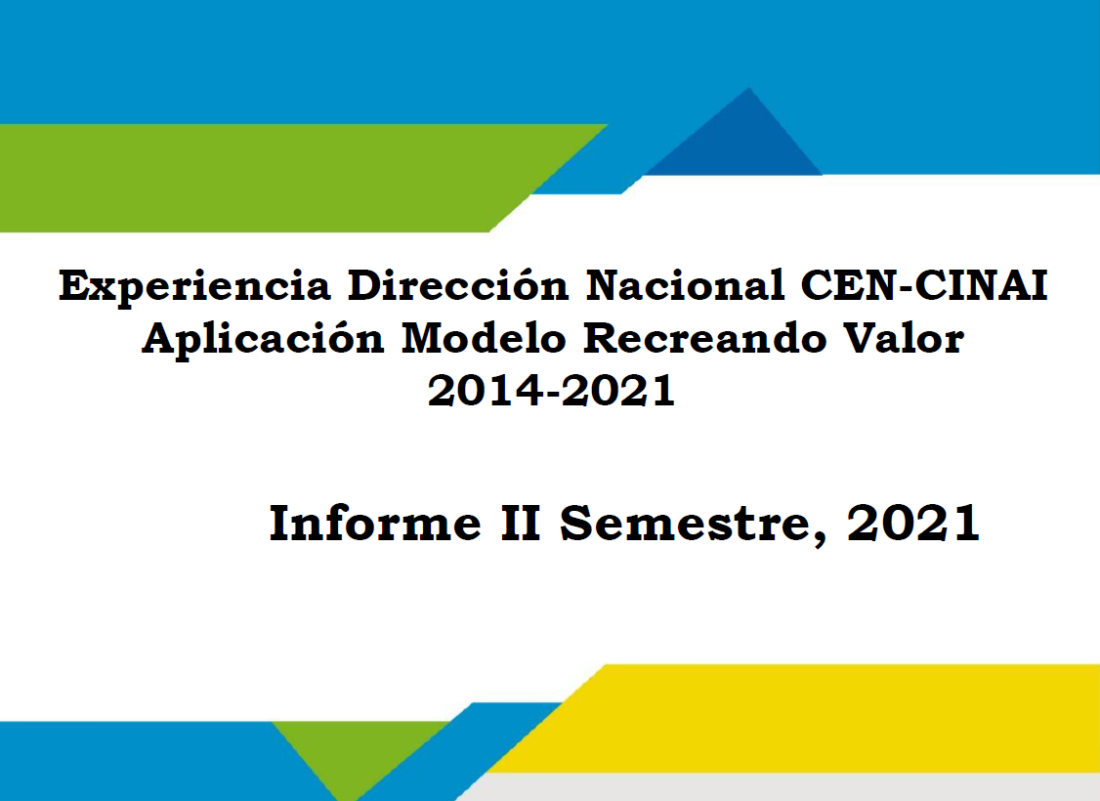 Experiencia Dirección Nacional CEN-CINAI
Aplicación Modelo Recreando Valor
2014-2021

Informe II Semestre, 2021